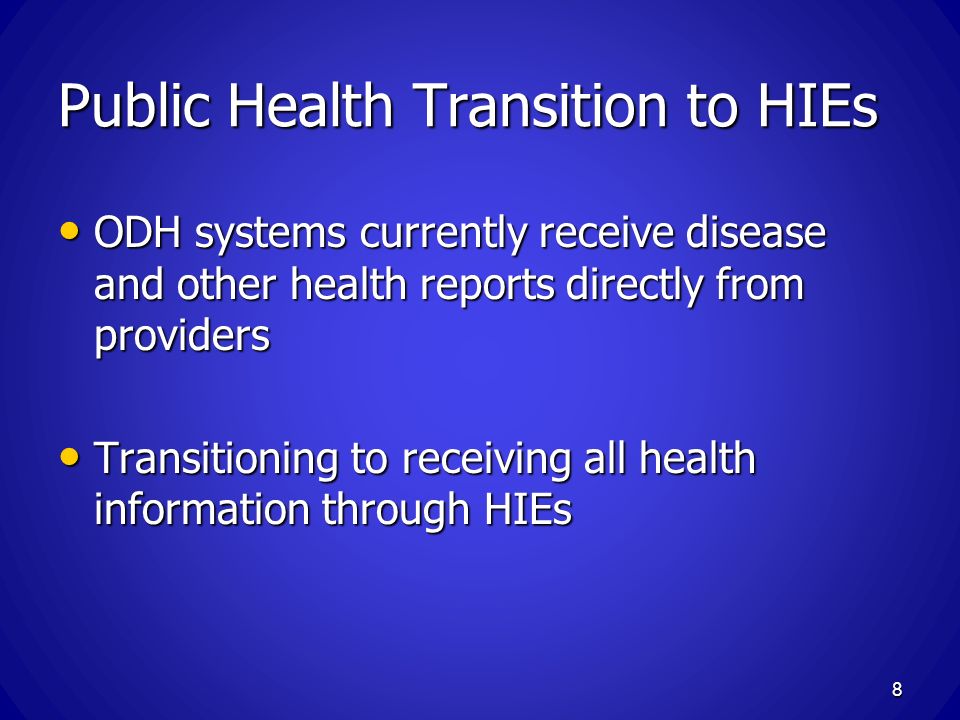 Public Health Transition to HIEs

• ODH systems currently receive disease and other health reports directly from providers

• Transitioning to receiving all health information through HIEs

8